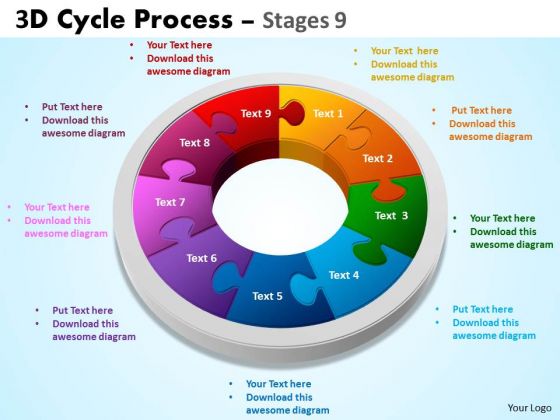 3D Cycle Process – Stages 9

• Your Text here
• Download this awesome diagram

• Your Text here
• Download this awesome diagram

• Put Text here
• Download this awesome diagram

• Put Text here
• Download this awesome diagram

Text 9
Text 1
Text 8
Text 2
Text 7
Text 3
Text 6
Text 4
Text 5

• Your Text here
• Download this awesome diagram

• Your Text here
• Download this awesome diagram

• Put Text here
• Download this awesome diagram

• Put Text here
• Download this awesome diagram

• Your Text here
• Download this awesome diagram

Your Logo